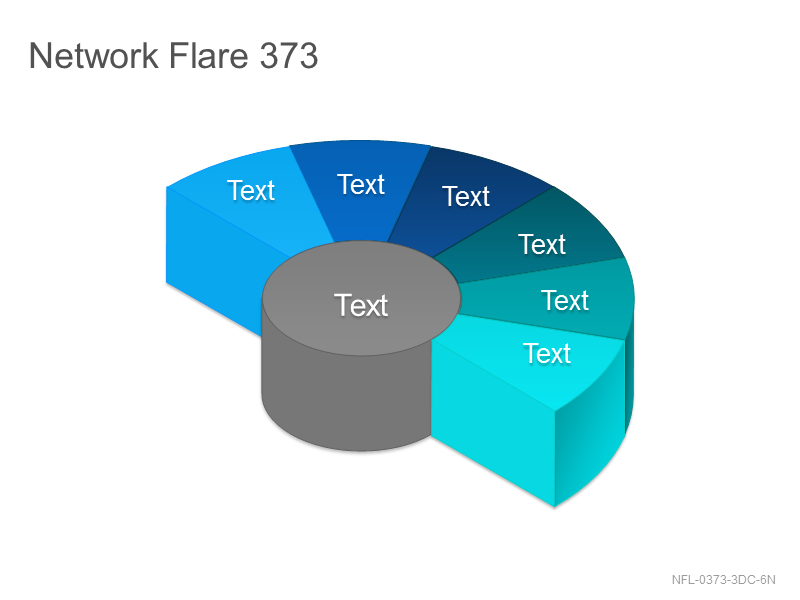 Network Flare 373

Text

Text

Text

Text

Text

Text

Text

NFL-0373-3DC-6N